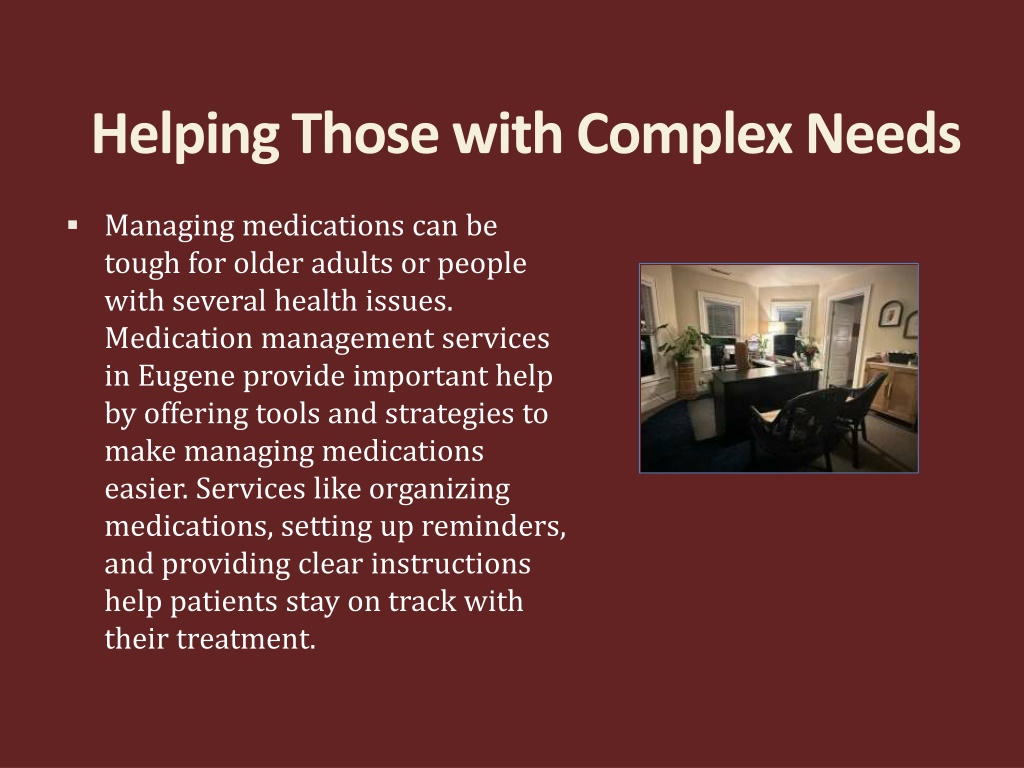 Helping Those with Complex Needs

▪ Managing medications can be tough for older adults or people with several health issues. Medication management services in Eugene provide important help by offering tools and strategies to make managing medications easier. Services like organizing medications, setting up reminders, and providing clear instructions help patients stay on track with their treatment.